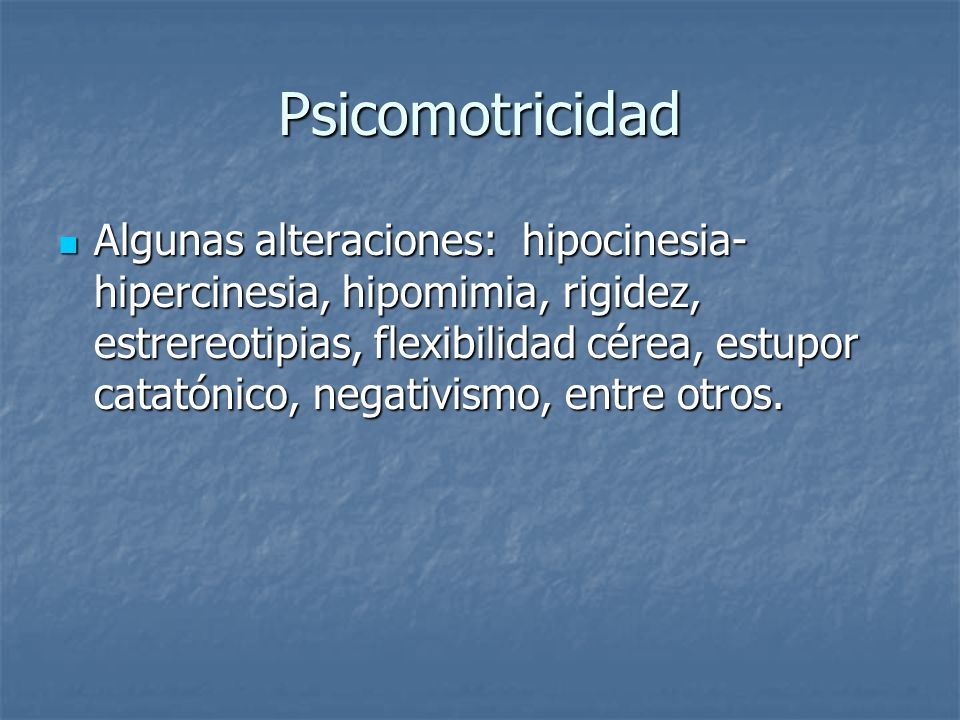 Psicomotricidad

Algunas alteraciones: hipocinesia-hipercinesia, hipomimia, rigidez, estrereotipias, flexibilidad cérea, estupor catatónico, negativismo, entre otros.